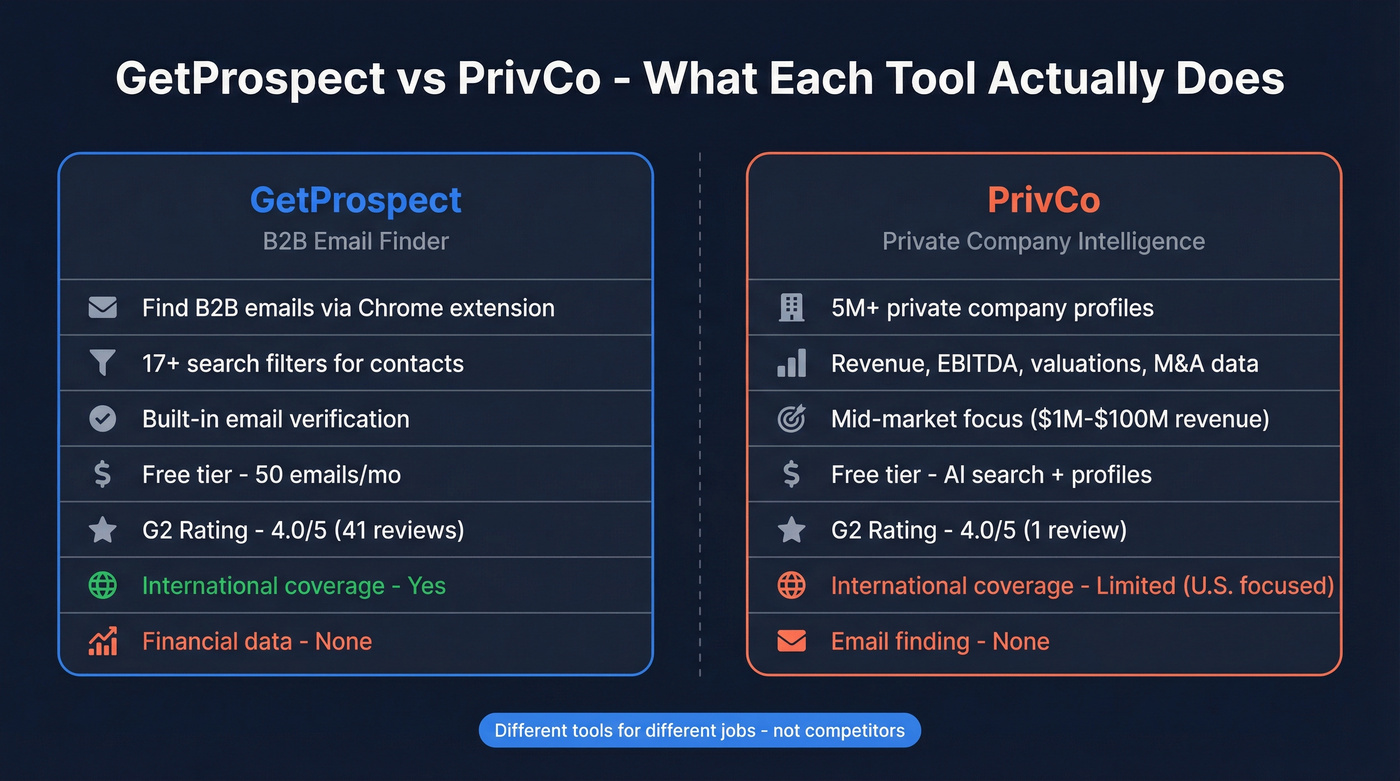 GetProspect vs PrivCo - What Each Tool Actually Does

GetProspect
B2B Email Finder

Find B2B emails via Chrome extension
17+ search filters for contacts
Built-in email verification
Free tier - 50 emails/mo
G2 Rating - 4.0/5 (41 reviews)
International coverage - Yes
Financial data - None

PrivCo
Private Company Intelligence

5M+ private company profiles
Revenue, EBITDA, valuations, M&A data
Mid-market focus ($1M-$100M revenue)
Free tier - AI search + profiles
G2 Rating - 4.0/5 (1 review)
International coverage - Limited (U.S. focused)
Email finding - None

Different tools for different jobs - not competitors